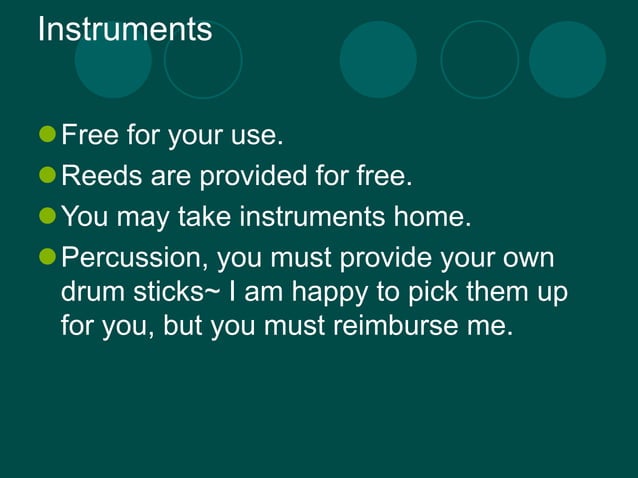 Instruments

- Free for your use.
- Reeds are provided for free.
- You may take instruments home.
- Percussion, you must provide your own drum sticks~ I am happy to pick them up for you, but you must reimburse me.